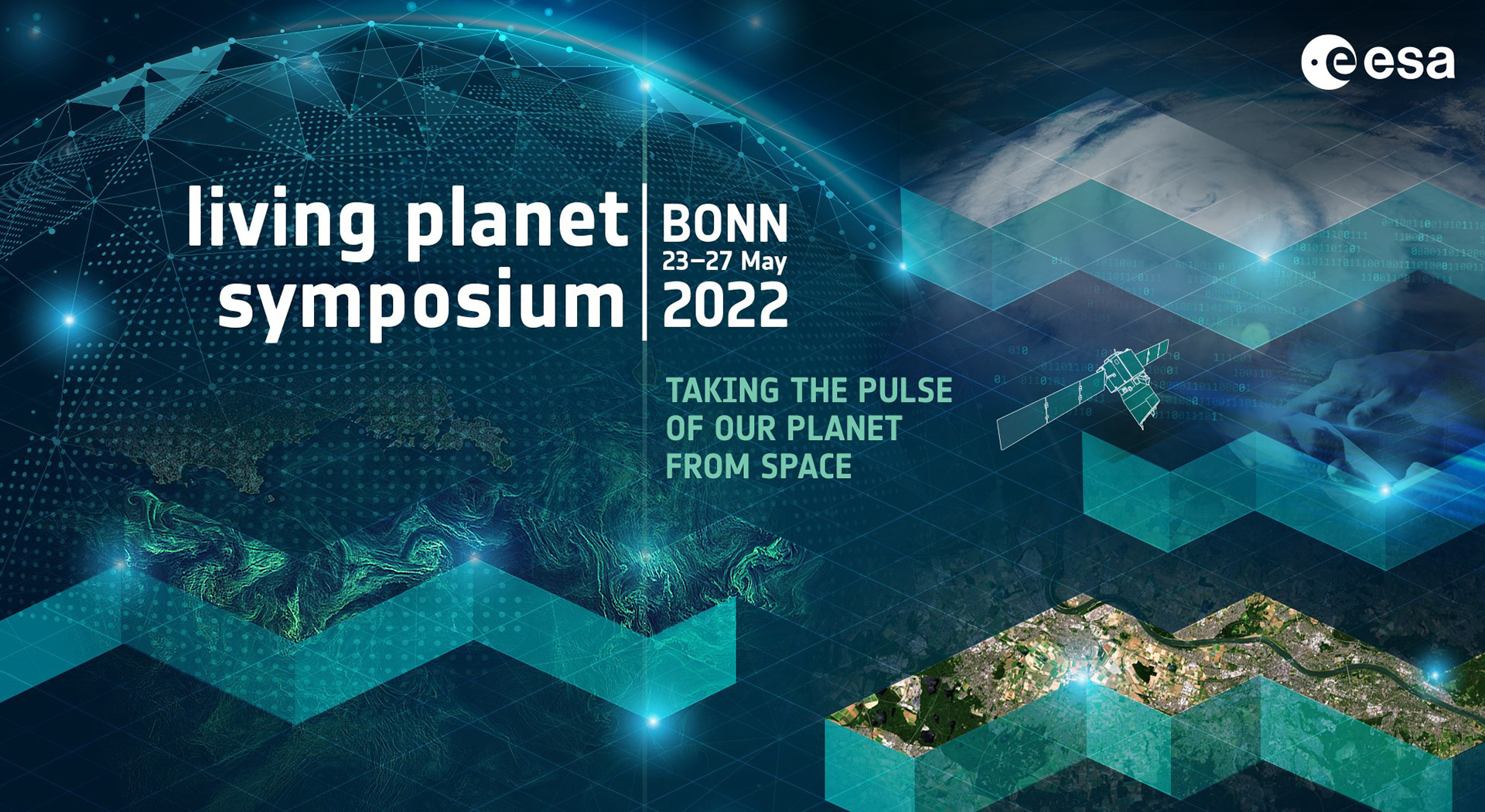 esa

living planet symposium

BONN
23–27 May
2022

TAKING THE PULSE OF OUR PLANET FROM SPACE